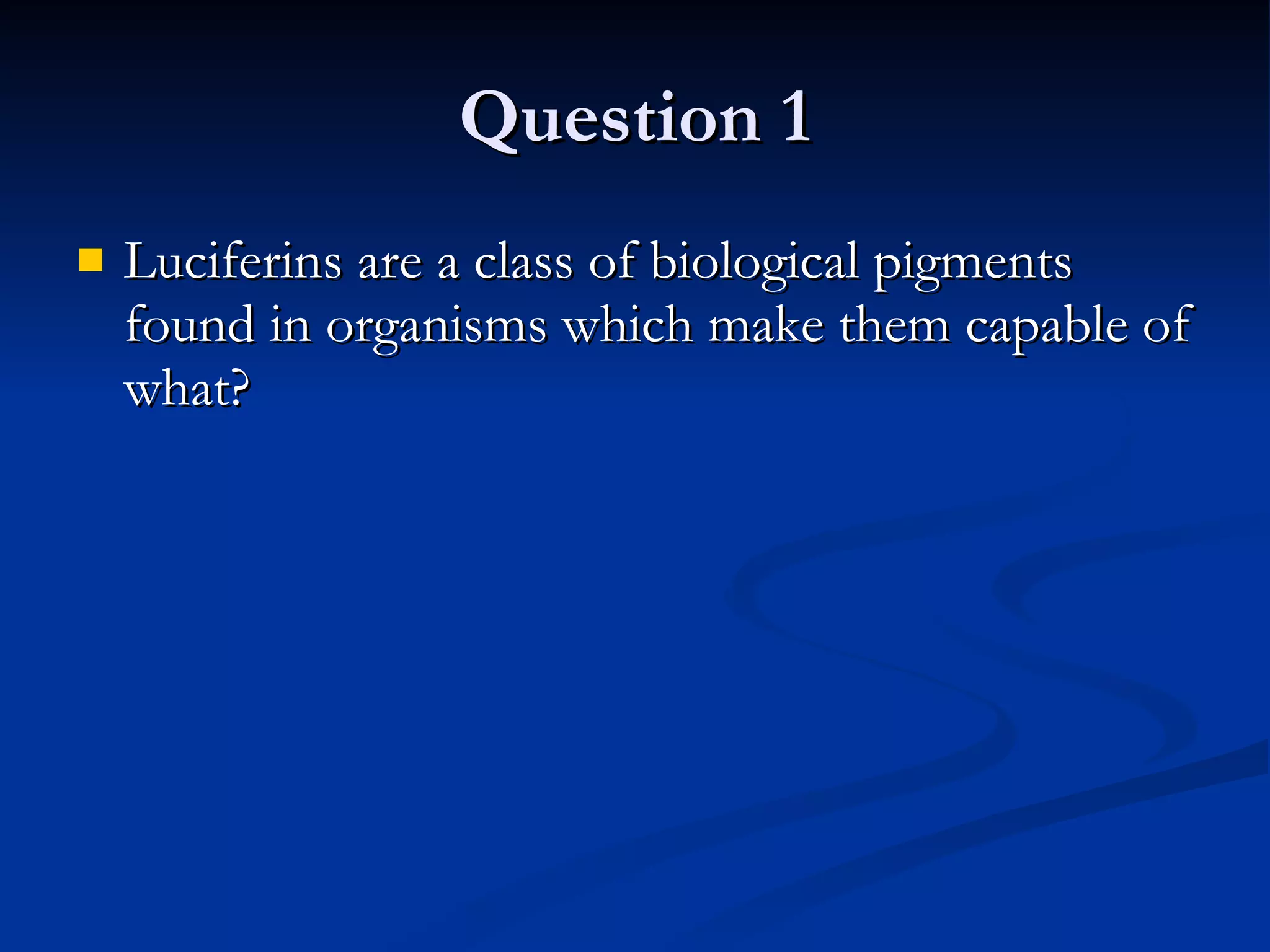 Question 1

Luciferins are a class of biological pigments found in organisms which make them capable of what?